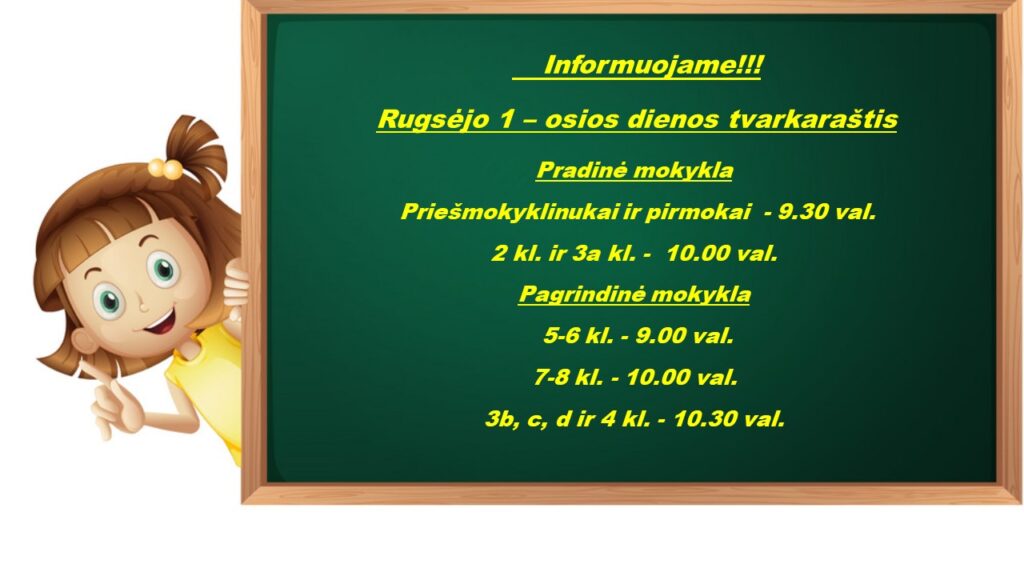 Informuojame!!!

Rugsėjo 1 – osios dienos tvarkaraštis

Pradinė mokykla

Priešmokyklinukai ir pirmokai - 9.30 val.

2 kl. ir 3a kl. - 10.00 val.

Pagrindinė mokykla

5-6 kl. - 9.00 val.

7-8 kl. - 10.00 val.

3b, c, d ir 4 kl. - 10.30 val.